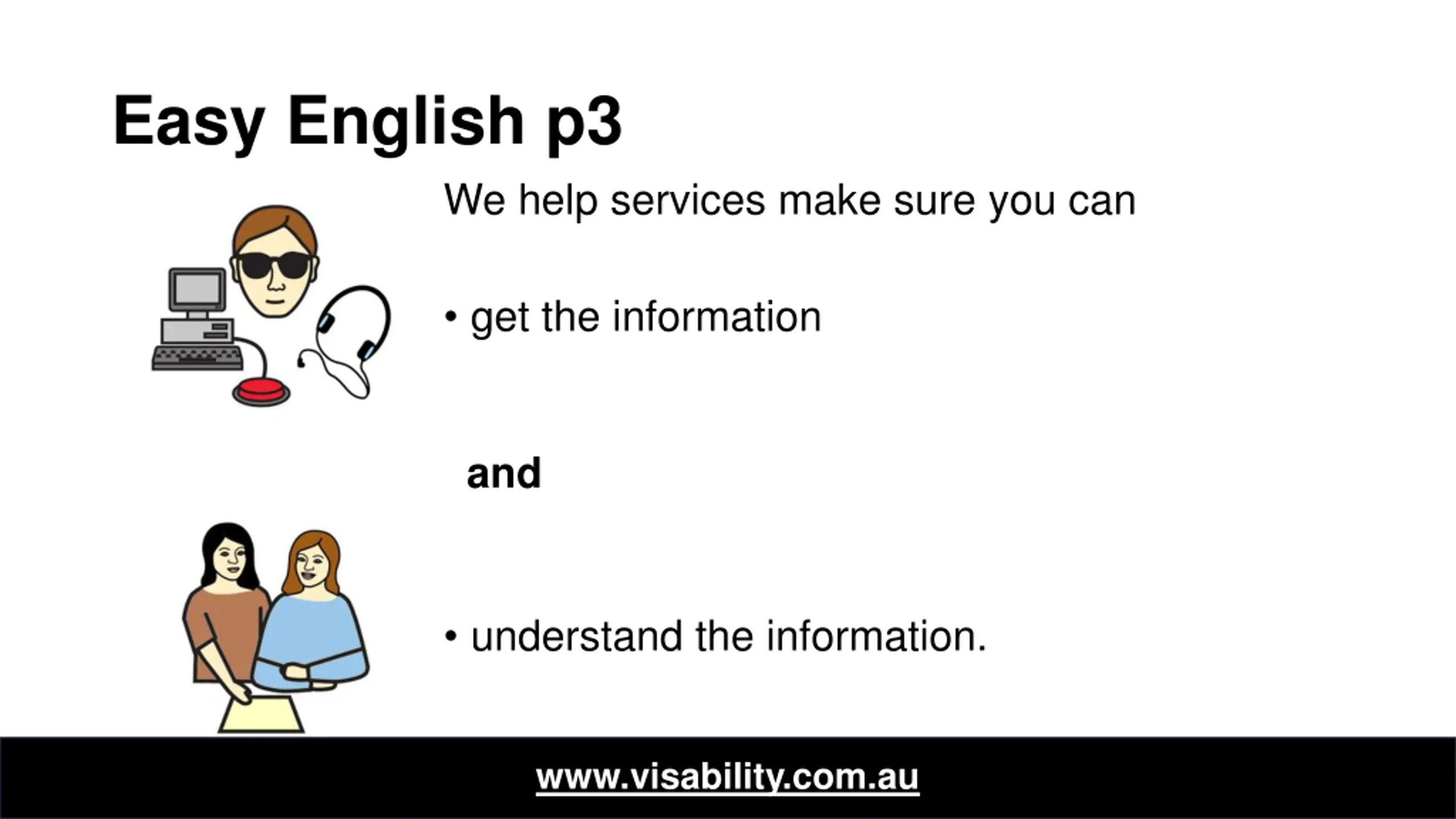 Easy English p3

We help services make sure you can

• get the information

and

• understand the information.

www.visability.com.au